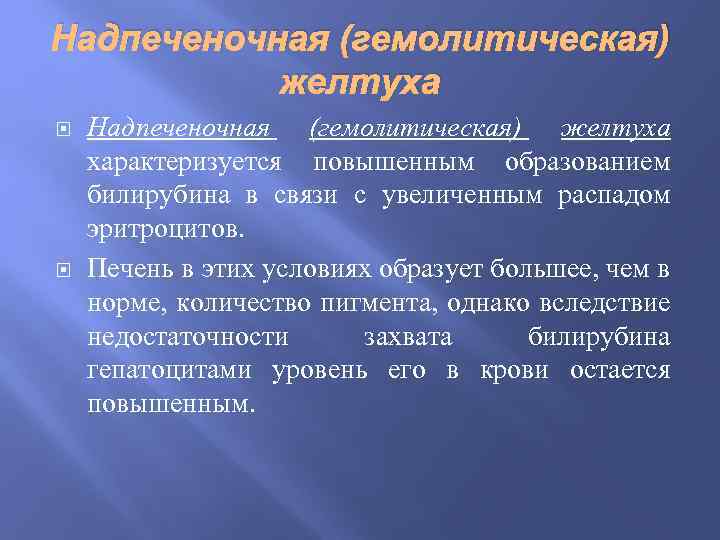 Надпеченочная (гемолитическая) желтуха

Надпеченочная (гемолитическая) желтуха характеризуется повышенным образованием билирубина в связи с увеличенным распадом эритроцитов.

Печень в этих условиях образует большее, чем в норме, количество пигмента, однако вследствие недостаточности захвата билирубина гепатоцитами уровень его в крови остается повышенным.